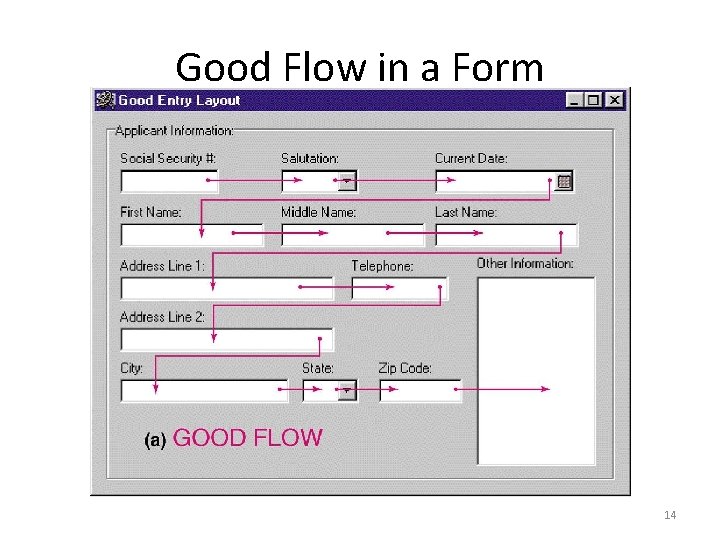 Good Flow in a Form

Good Entry Layout

Applicant Information:

Social Security #:

Salutation:

Current Date:

First Name:

Middle Name:

Last Name:

Address Line 1:

Telephone:

Other Information:

Address Line 2:

City:

State:

Zip Code:

(a) GOOD FLOW

14